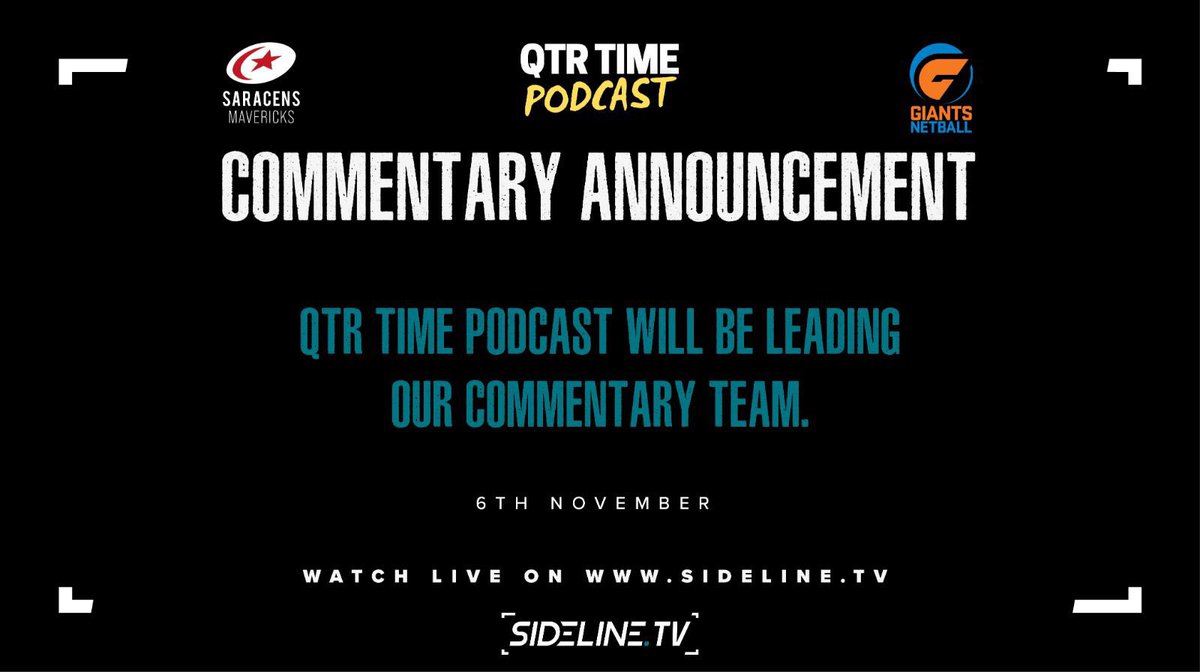 SARACENS MAVERICKS

QTR TIME PODCAST

GIANTS NETBALL

COMMENTARY ANNOUNCEMENT

QTR TIME PODCAST WILL BE LEADING OUR COMMENTARY TEAM.

6TH NOVEMBER

WATCH LIVE ON WWW.SIDELINE.TV

SIDELINE.TV